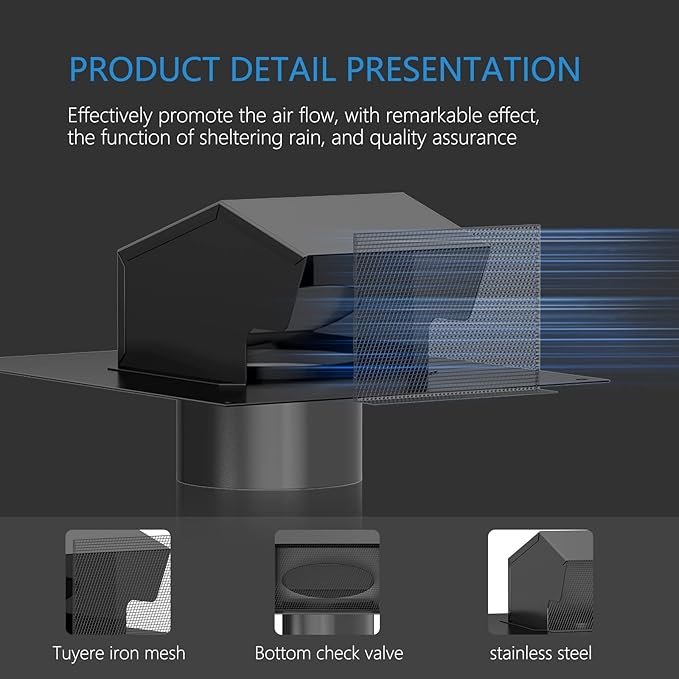 PRODUCT DETAIL PRESENTATION

Effectively promote the air flow, with remarkable effect, the function of sheltering rain, and quality assurance

Tuyere iron mesh

Bottom check valve

stainless steel